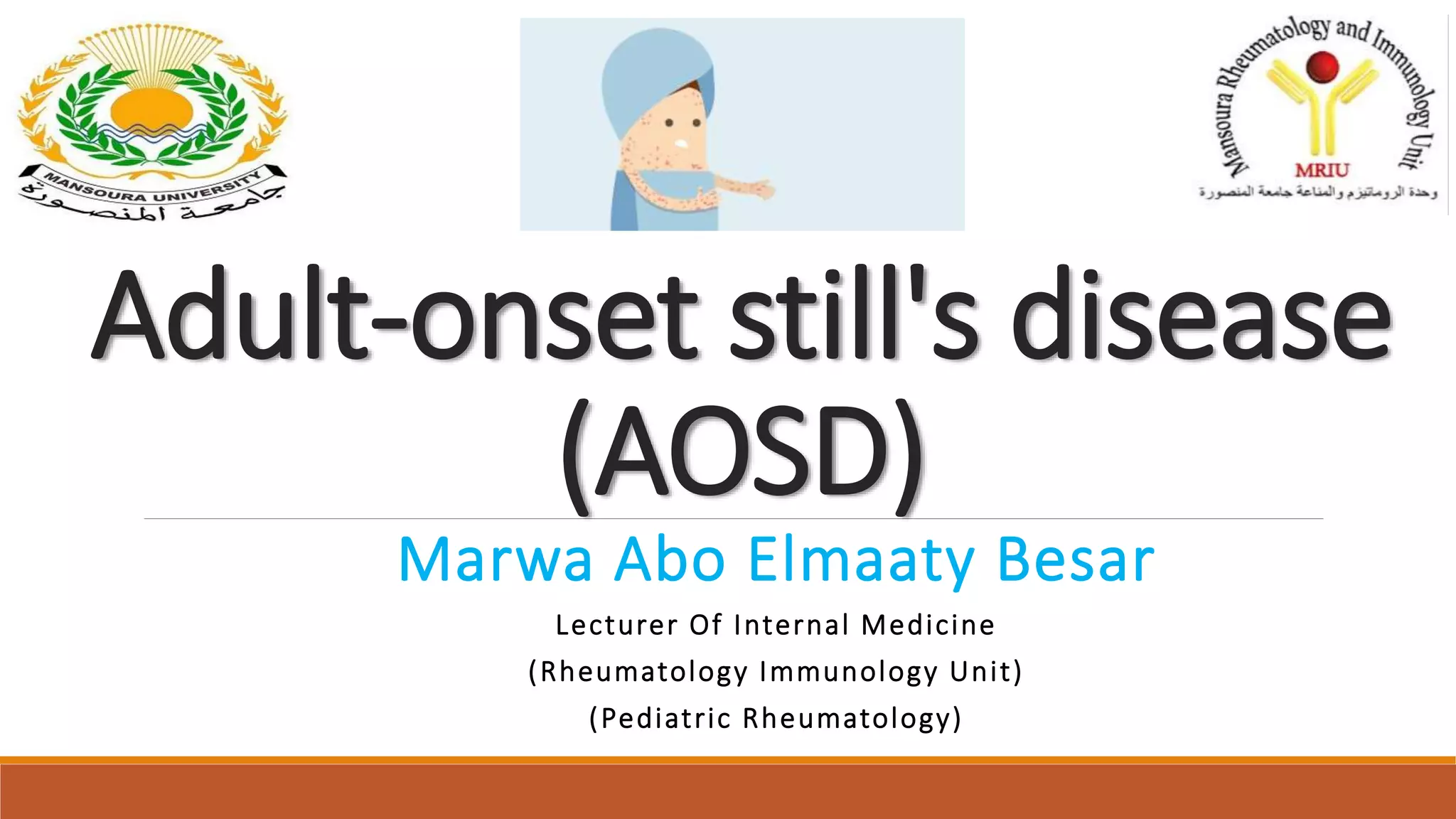 MANSOURA UNIVERSITY
جامعة المنصورة

Mansoura Rheumatology and Immunology Unit
MRIU
وحدة الروماتيزم والمناعة جامعة المنصورة

Adult-onset still's disease (AOSD)

Marwa Abo Elmaaty Besar

Lecturer Of Internal Medicine

(Rheumatology Immunology Unit)

(Pediatric Rheumatology)